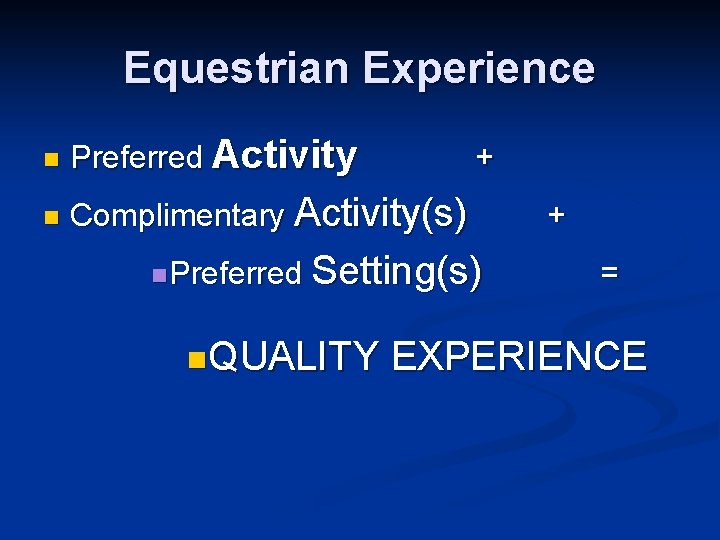 Equestrian Experience

Preferred Activity +

Complimentary Activity(s) +

Preferred Setting(s) =

QUALITY EXPERIENCE